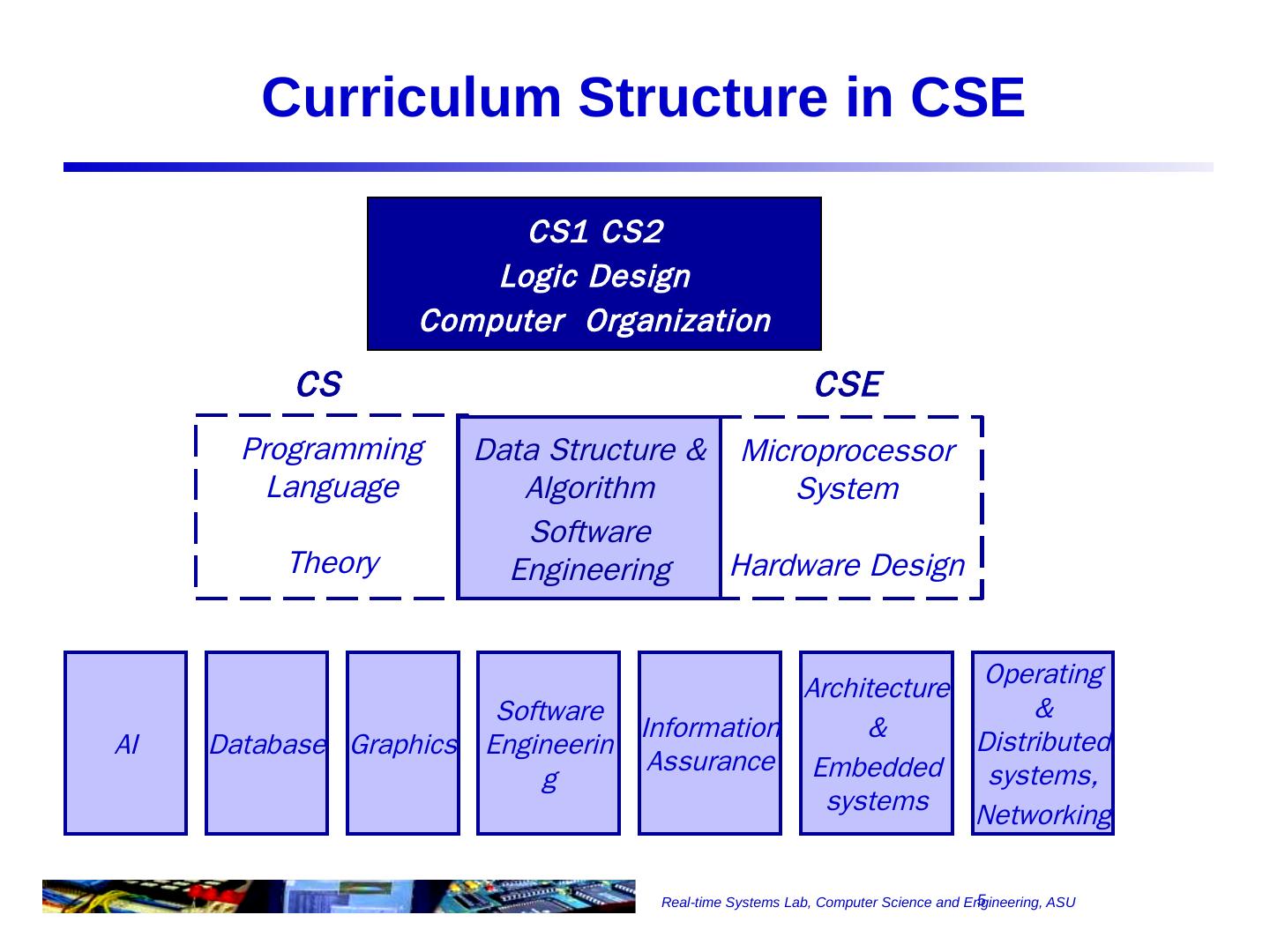 Curriculum Structure in CSE

CS1 CS2
Logic Design
Computer Organization

CS

CSE

Programming Language

Theory

Data Structure & Algorithm

Software Engineering

Microprocessor System

Hardware Design

AI

Database

Graphics

Software Engineering

Information Assurance

Architecture & Embedded systems

Operating & Distributed systems, Networking

Real-time Systems Lab, Computer Science and Engineering, ASU

5